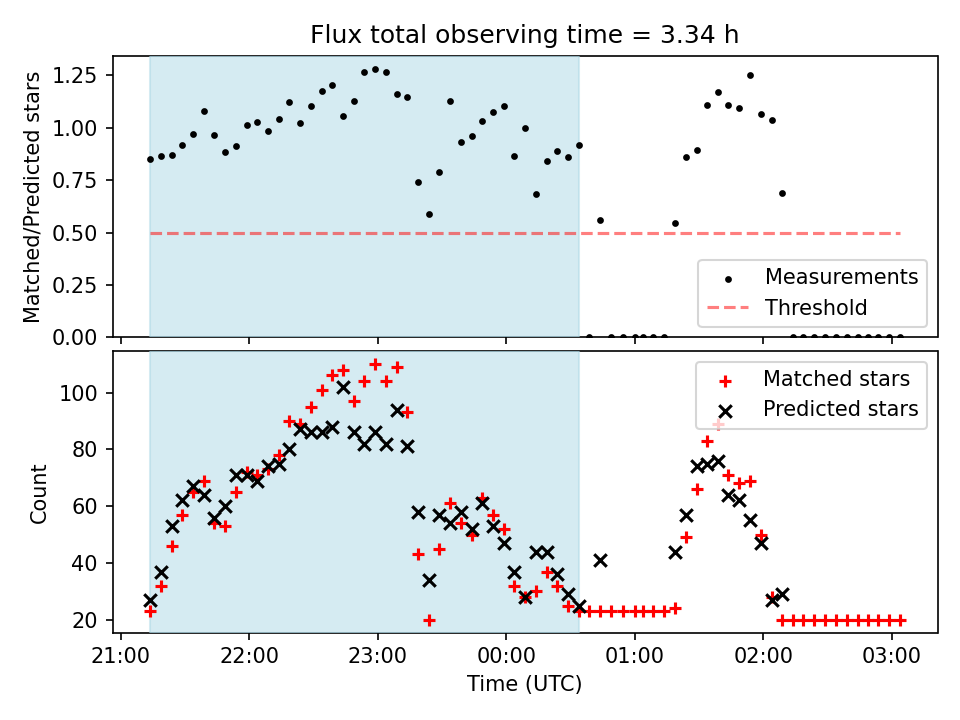 Flux total observing time = 3.34 h

Matched/Predicted stars

1.25
1.00
0.75
0.50
0.25
0.00

Measurements
Threshold

Count

100
80
60
40
20

Matched stars
Predicted stars

21:00 22:00 23:00 00:00 01:00 02:00 03:00

Time (UTC)